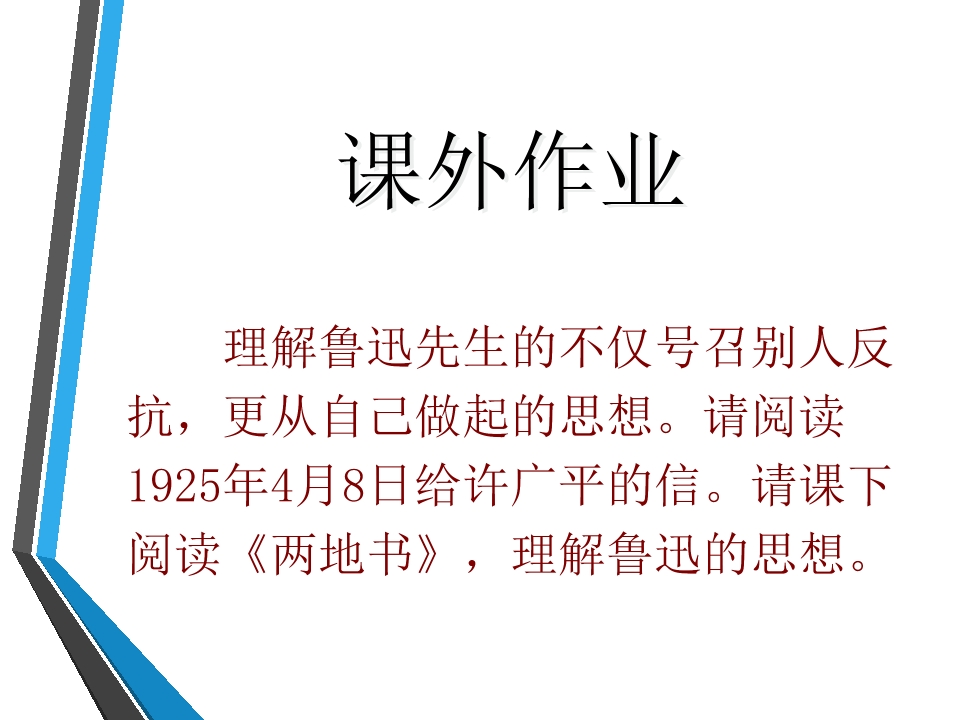 课外作业

理解鲁迅先生的不仅号召别人反抗，更从自己做起的思想。请阅读1925年4月8日给许广平的信。请课下阅读《两地书》，理解鲁迅的思想。